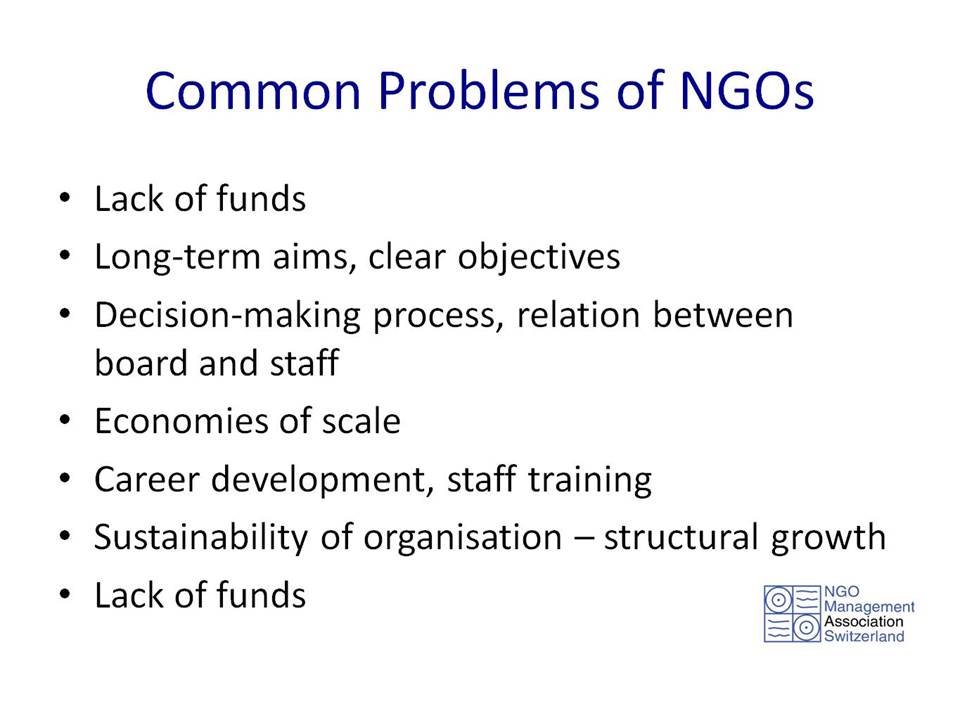 Common Problems of NGOs

• Lack of funds
• Long-term aims, clear objectives
• Decision-making process, relation between board and staff
• Economies of scale
• Career development, staff training
• Sustainability of organisation – structural growth
• Lack of funds

NGO
Management
Association
Switzerland